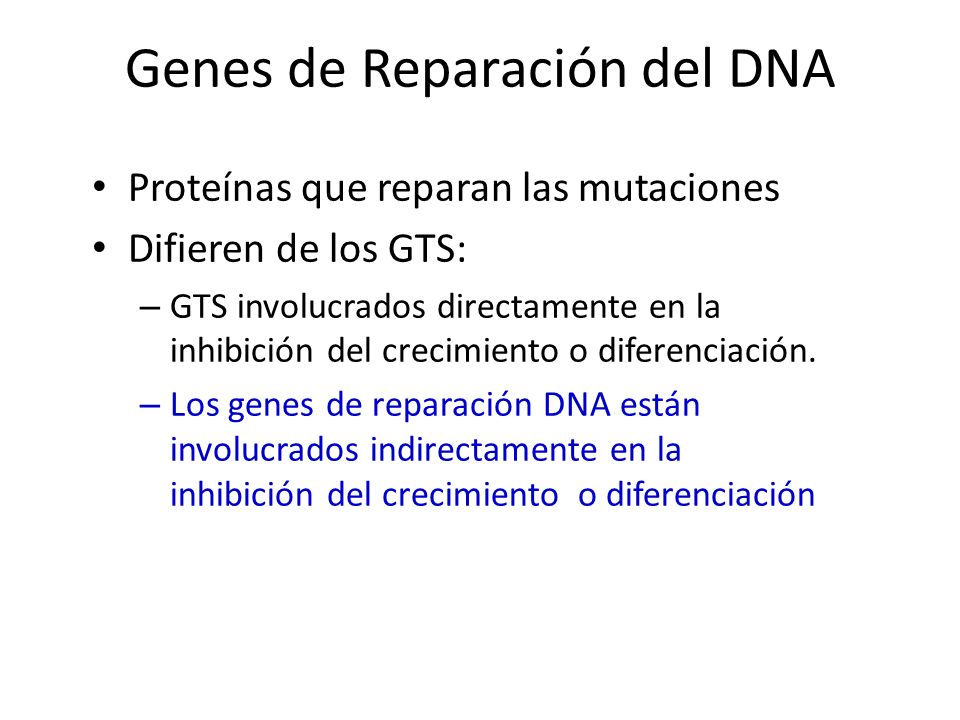 Genes de Reparación del DNA

• Proteínas que reparan las mutaciones
• Difieren de los GTS:
– GTS involucrados directamente en la inhibición del crecimiento o diferenciación.
– Los genes de reparación DNA están involucrados indirectamente en la inhibición del crecimiento o diferenciación